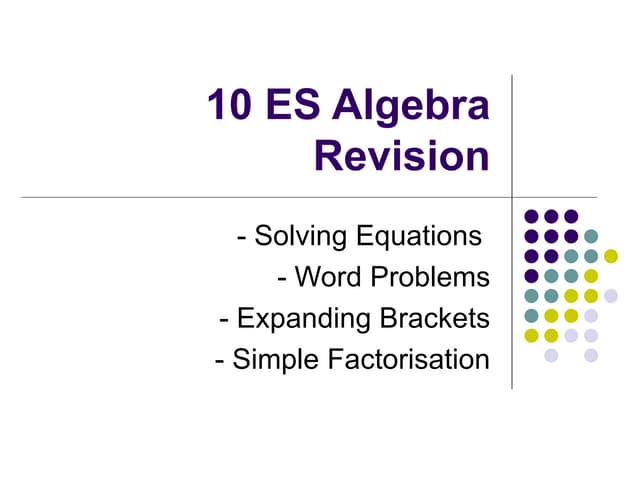 10 ES Algebra Revision

- Solving Equations
- Word Problems
- Expanding Brackets
- Simple Factorisation